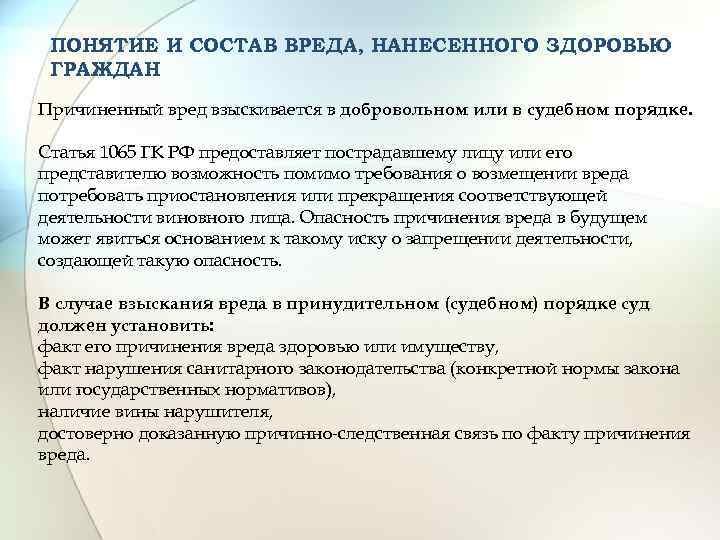 ПОНЯТИЕ И СОСТАВ ВРЕДА, НАНЕСЕННОГО ЗДОРОВЬЮ ГРАЖДАН

Причиненный вред взыскивается в добровольном или в судебном порядке.

Статья 1065 ГК РФ предоставляет пострадавшему лицу или его представителю возможность помимо требования о возмещении вреда потребовать приостановления или прекращения соответствующей деятельности виновного лица. Опасность причинения вреда в будущем может явиться основанием к такому иску о запрещении деятельности, создающей такую опасность.

В случае взыскания вреда в принудительном (судебном) порядке суд должен установить:
факт его причинения вреда здоровью или имуществу,
факт нарушения санитарного законодательства (конкретной нормы закона или государственных нормативов),
наличие вины нарушителя,
достоверно доказанную причинно-следственная связь по факту причинения вреда.